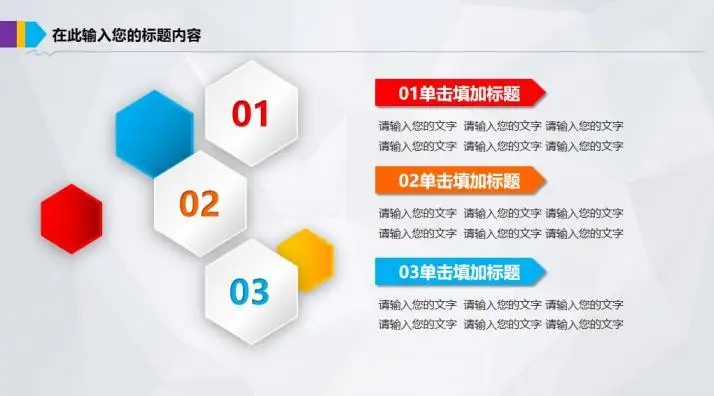 在此输入您的标题内容

01

02

03

01单击填加标题

请输入您的文字 请输入您的文字 请输入您的文字
请输入您的文字 请输入您的文字 请输入您的文字

02单击填加标题

请输入您的文字 请输入您的文字 请输入您的文字
请输入您的文字 请输入您的文字 请输入您的文字

03单击填加标题

请输入您的文字 请输入您的文字 请输入您的文字
请输入您的文字 请输入您的文字 请输入您的文字